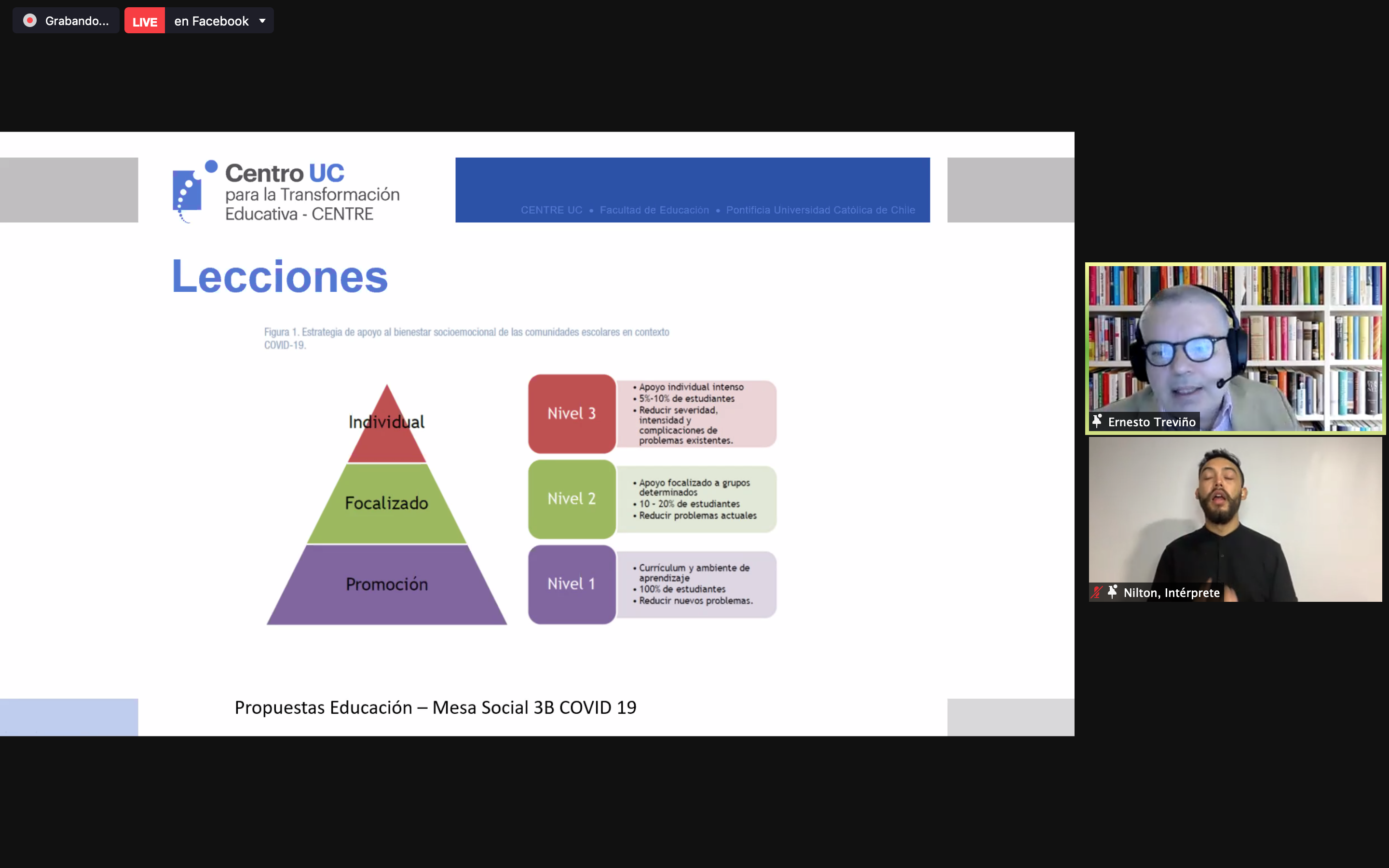 Grabando...

LIVE en Facebook

Centro UC
para la Transformación
Educativa - CENTRE

CENTRE UC • Facultad de Educación • Pontificia Universidad Católica de Chile

Lecciones

Figura 1. Estrategia de apoyo al bienestar socioemocional de las comunidades escolares en contexto COVID-19.

Individual

Focalizado

Promoción

Nivel 3

• Apoyo individual intenso
• 5%-10% de estudiantes
• Reducir severidad, intensidad y complicaciones de problemas existentes.

Nivel 2

• Apoyo focalizado a grupos determinados
• 10 - 20% de estudiantes
• Reducir problemas actuales

Nivel 1

• Curriculum y ambiente de aprendizaje
• 100% de estudiantes
• Reducir nuevos problemas.

Propuestas Educación – Mesa Social 3B COVID 19

Ernesto Treviño

Nilton, Intérprete